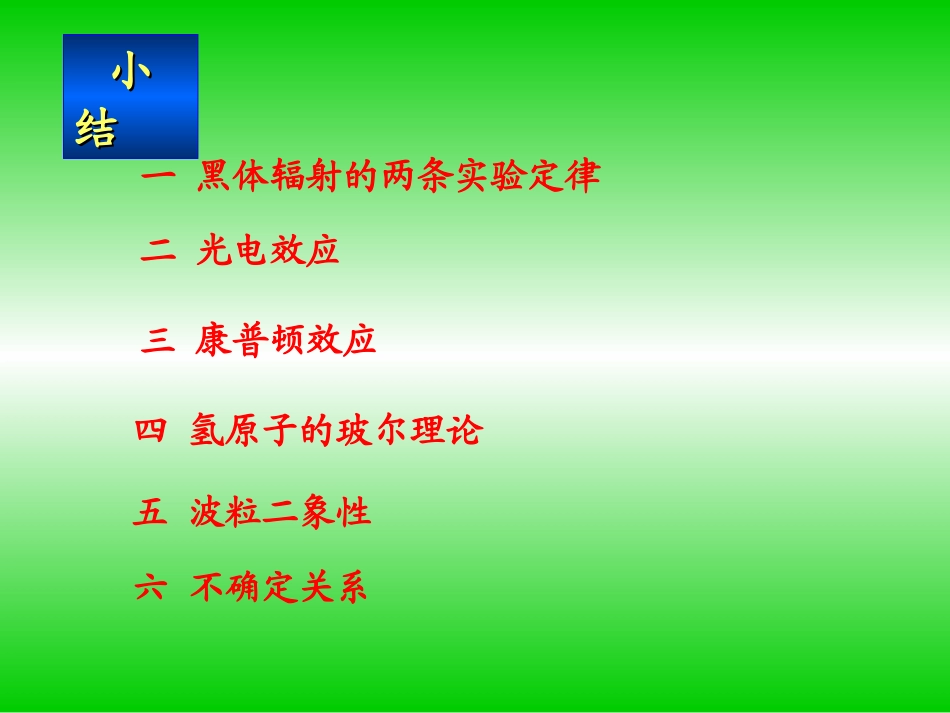 小结

一 黑体辐射的两条实验定律

二 光电效应

三 康普顿效应

四 氢原子的玻尔理论

五 波粒二象性

六 不确定关系